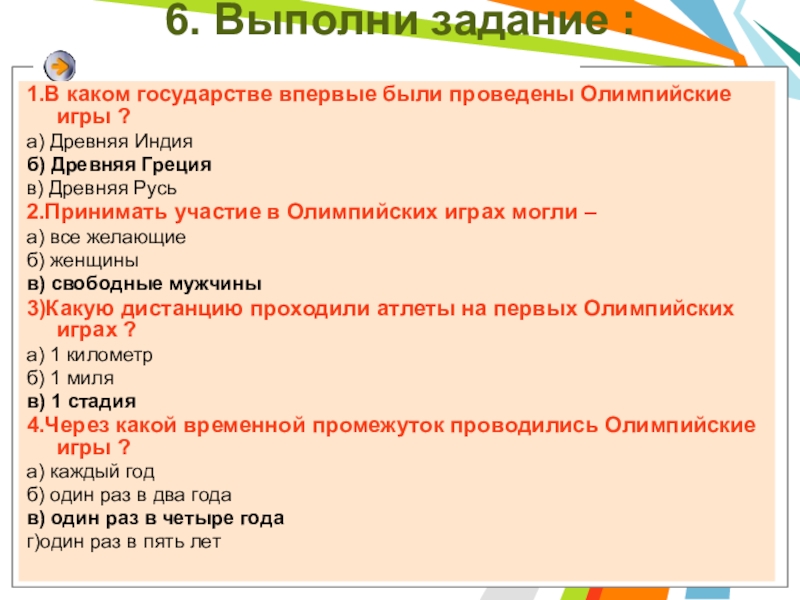 6. Выполни задание :

1.В каком государстве впервые были проведены Олимпийские игры ?

а) Древняя Индия

б) Древняя Греция

в) Древняя Русь

2.Принимать участие в Олимпийских играх могли –

а) все желающие

б) женщины

в) свободные мужчины

3)Какую дистанцию проходили атлеты на первых Олимпийских играх ?

а) 1 километр

б) 1 миля

в) 1 стадия

4.Через какой временной промежуток проводились Олимпийские игры ?

а) каждый год

б) один раз в два года

в) один раз в четыре года

г)один раз в пять лет